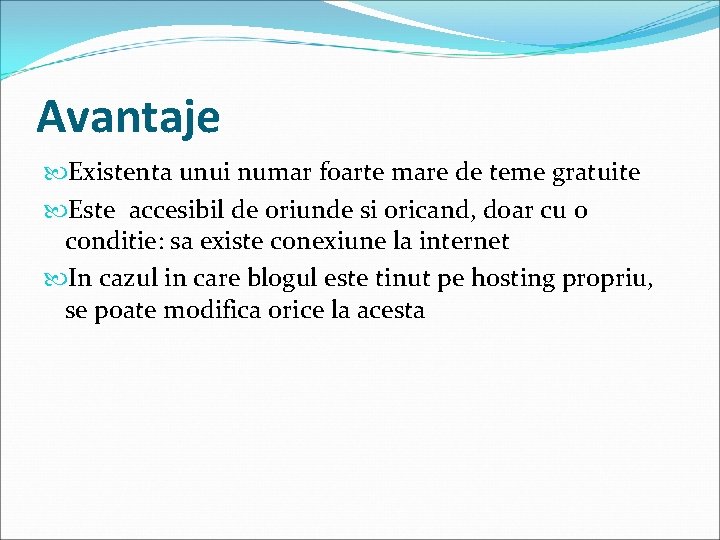 Avantaje

Existenta unui numar foarte mare de teme gratuite

Este accesibil de oriunde si oricand, doar cu o conditie: sa existe conexiune la internet

In cazul in care blogul este tinut pe hosting propriu, se poate modifica orice la acesta